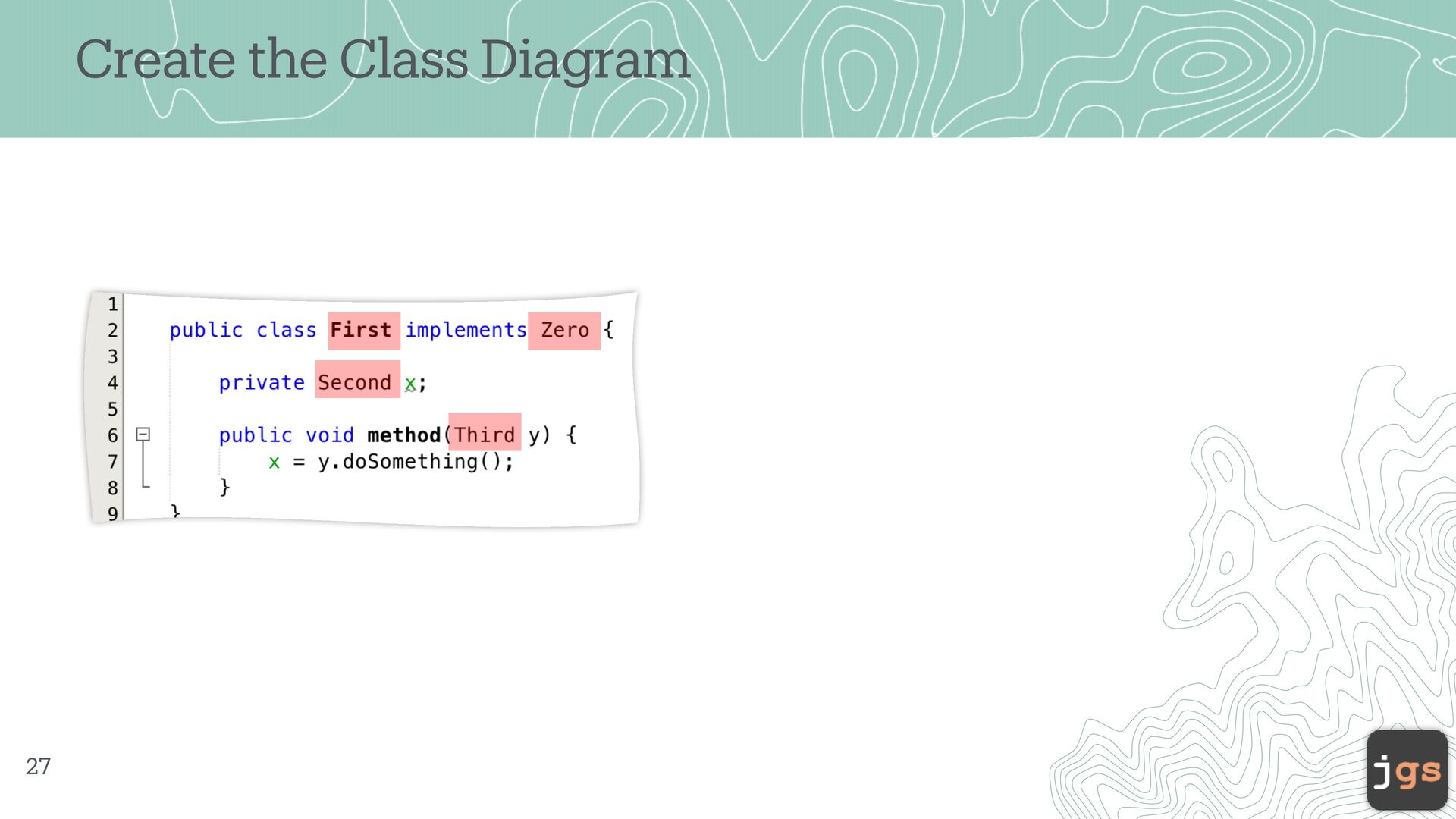 Create the Class Diagram

1
2 public class First implements Zero {
3
4     private Second x;
5
6     public void method(Third y) {
7         x = y.doSomething();
8     }
9 }

27

jgs